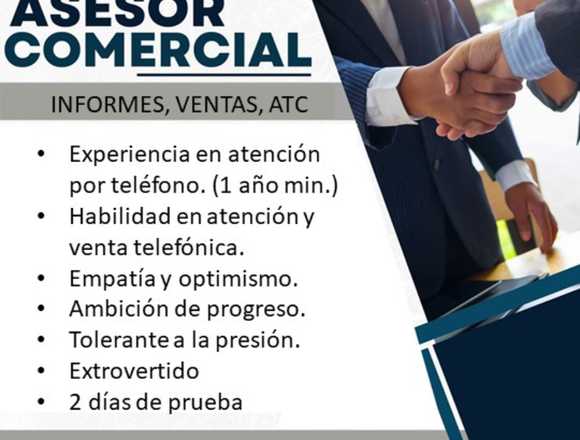 ASESOR
COMERCIAL

INFORMES, VENTAS, ATC

• Experiencia en atención por teléfono. (1 año min.)
• Habilidad en atención y venta telefónica.
• Empatía y optimismo.
• Ambición de progreso.
• Tolerante a la presión.
• Extrovertido
• 2 días de prueba